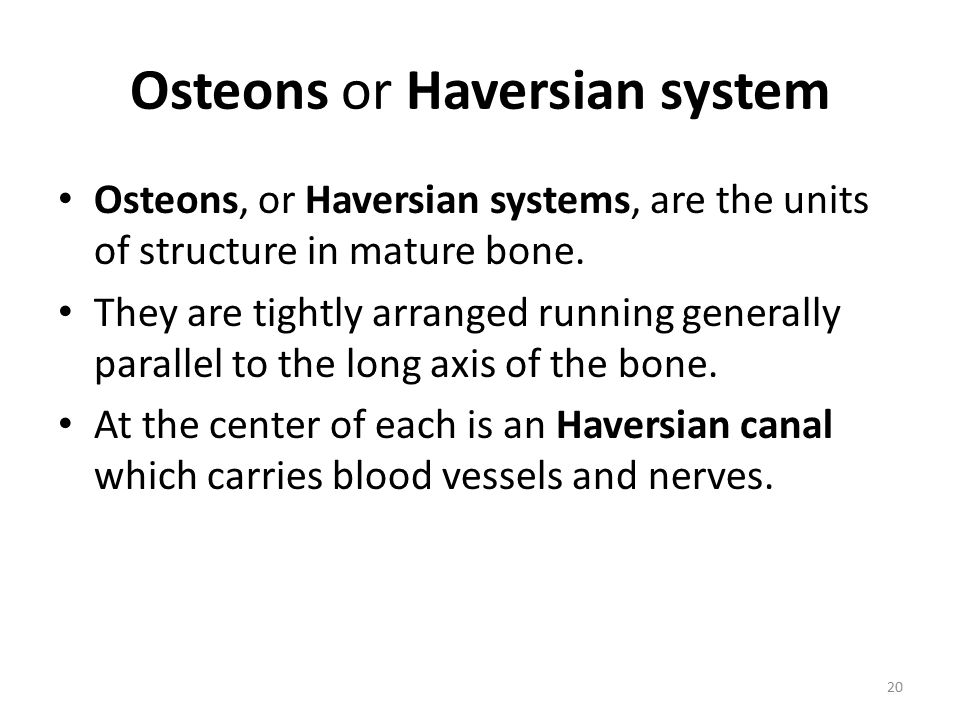 Osteons or Haversian system

• Osteons, or Haversian systems, are the units of structure in mature bone.
• They are tightly arranged running generally parallel to the long axis of the bone.
• At the center of each is an Haversian canal which carries blood vessels and nerves.

20